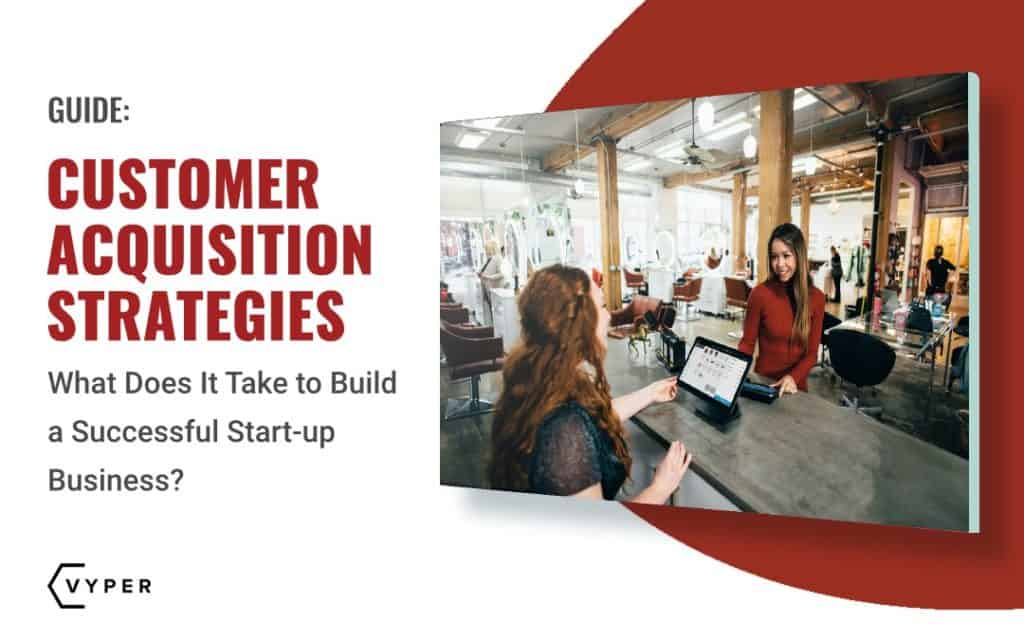 GUIDE:

CUSTOMER ACQUISITION STRATEGIES

What Does It Take to Build a Successful Start-up Business?

VYPER